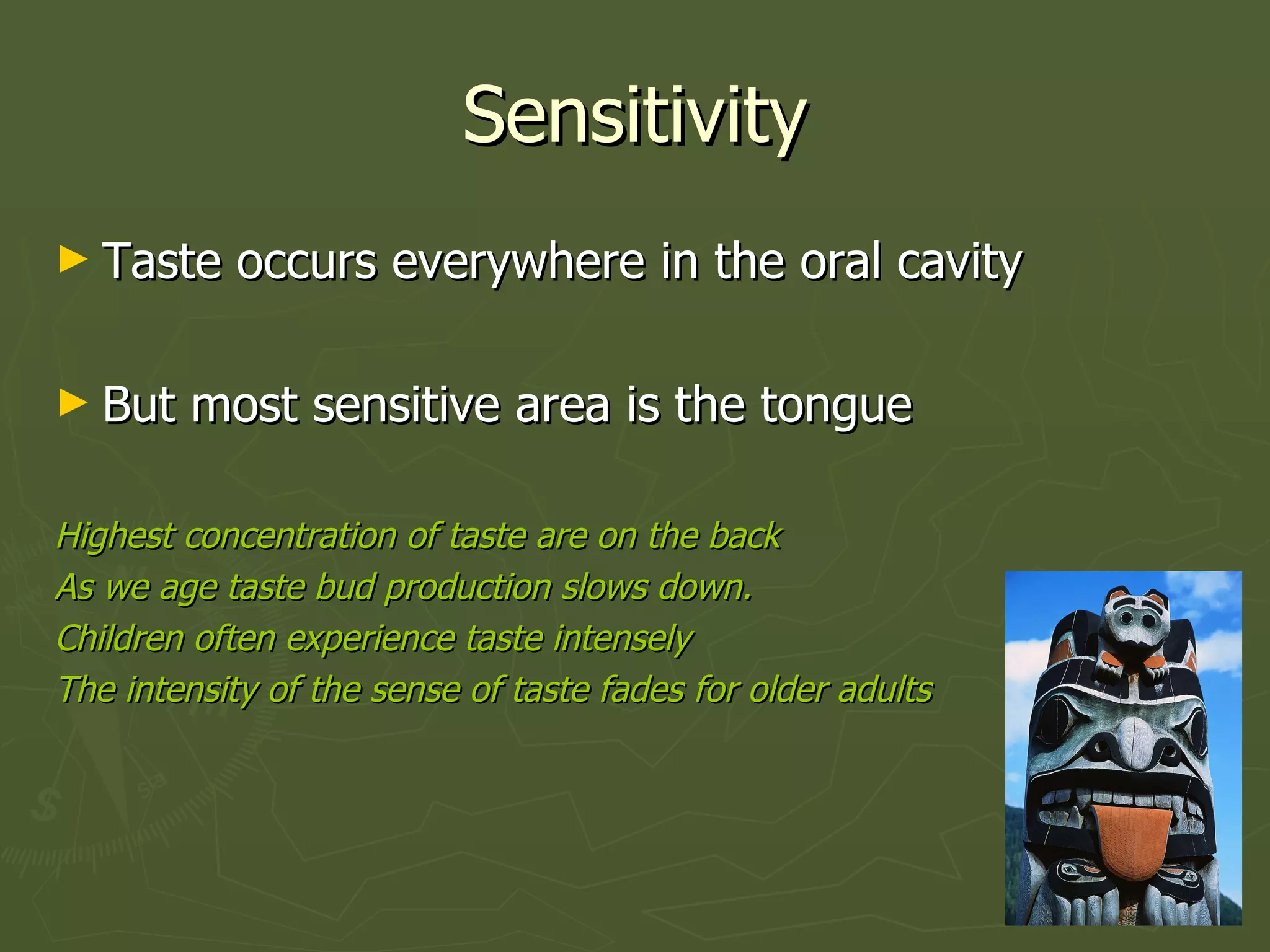 Sensitivity

► Taste occurs everywhere in the oral cavity

► But most sensitive area is the tongue

Highest concentration of taste are on the back
As we age taste bud production slows down.
Children often experience taste intensely
The intensity of the sense of taste fades for older adults